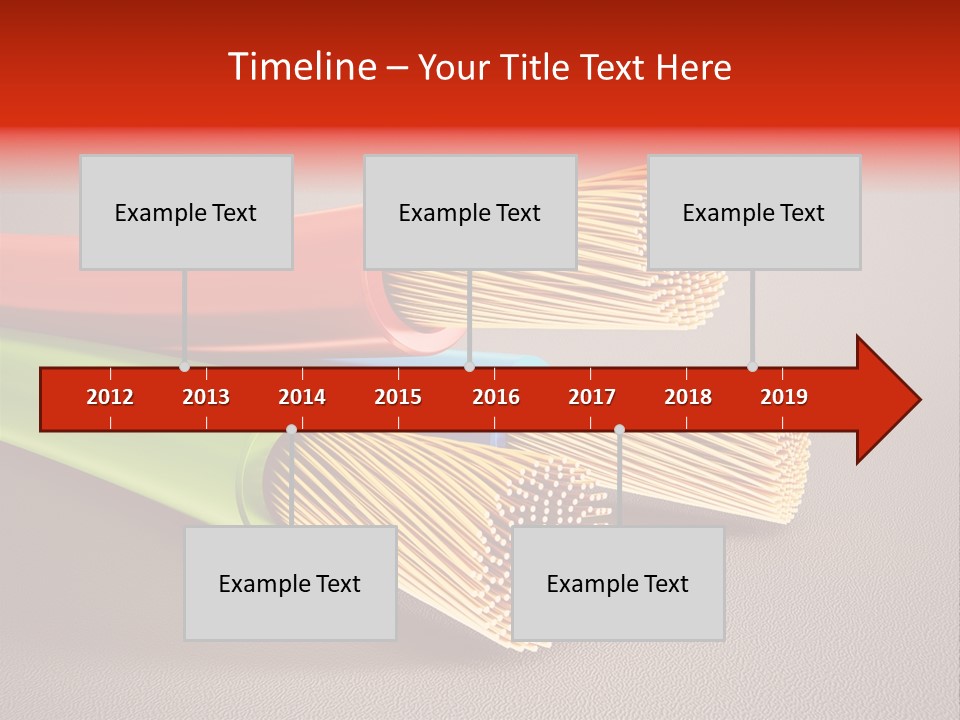 Timeline – Your Title Text Here

Example Text

Example Text

Example Text

2012 2013 2014 2015 2016 2017 2018 2019

Example Text

Example Text